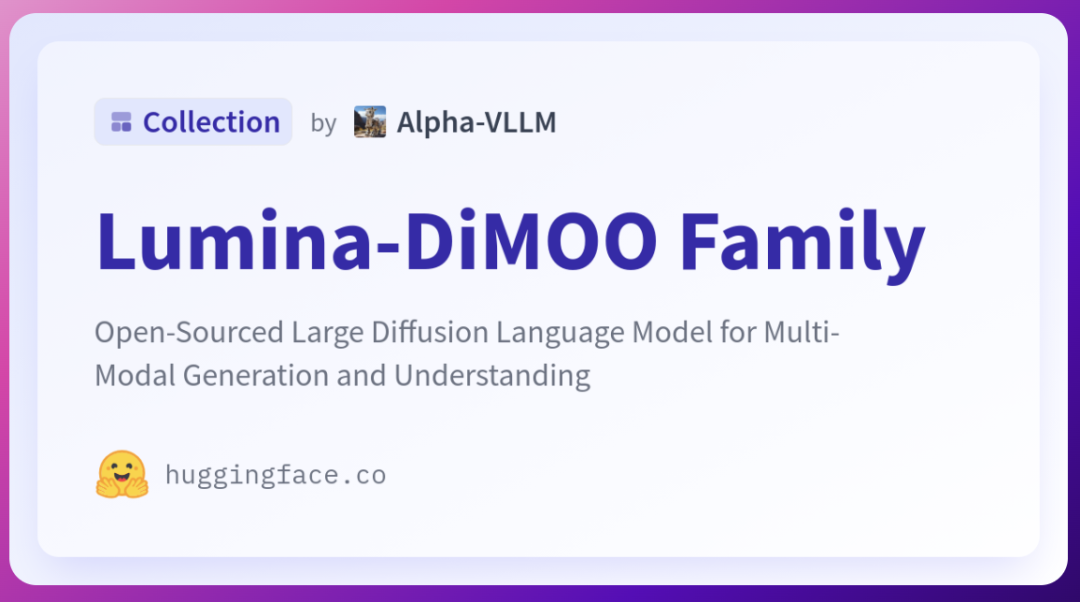 Collection by Alpha-VLLM

Lumina-DiMOO Family

Open-Sourced Large Diffusion Language Model for Multi-Modal Generation and Understanding

huggingface.co